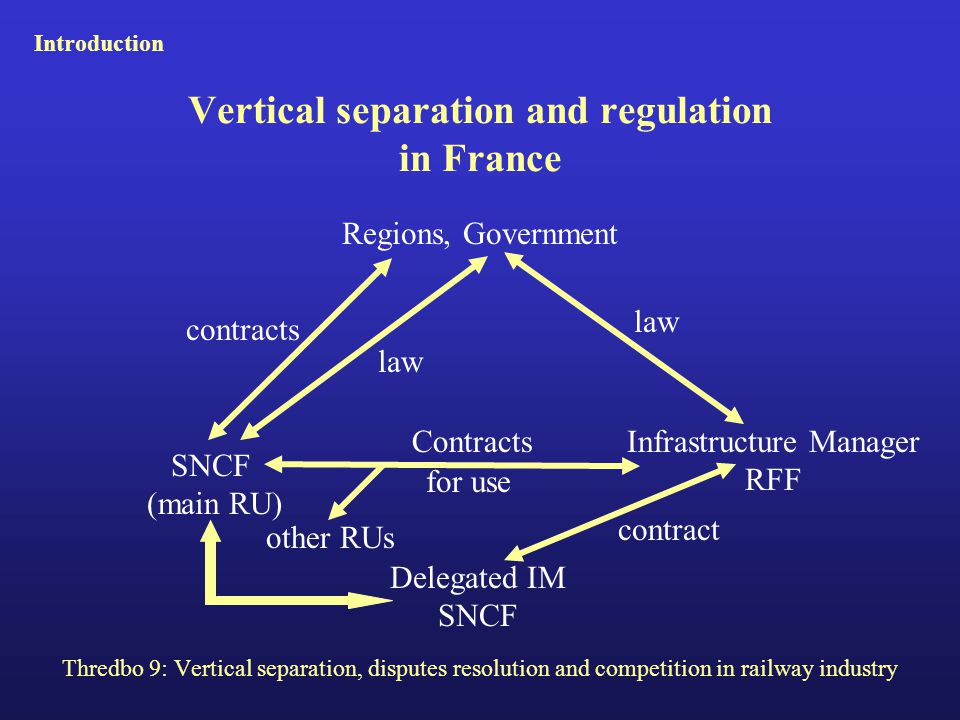 Introduction

Vertical separation and regulation in France

Regions, Government

contracts

law

law

SNCF
(main RU)

Contracts
for use

Infrastructure Manager
RFF

other RUs

contract

Delegated IM
SNCF

Thredbo 9: Vertical separation, disputes resolution and competition in railway industry